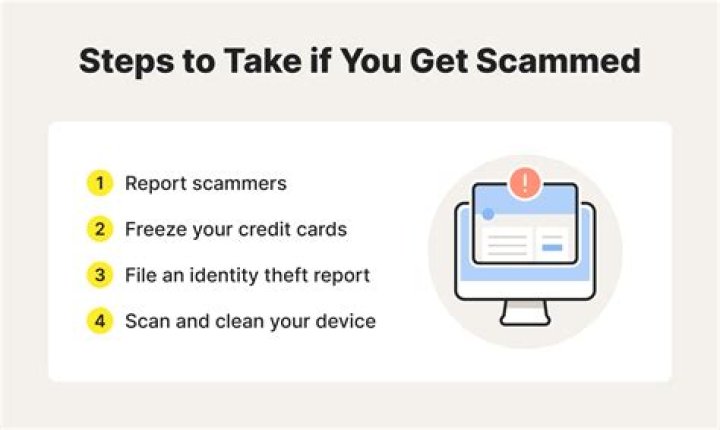 Steps to Take if You Get Scammed

1 Report scammers

2 Freeze your credit cards

3 File an identity theft report

4 Scan and clean your device

!